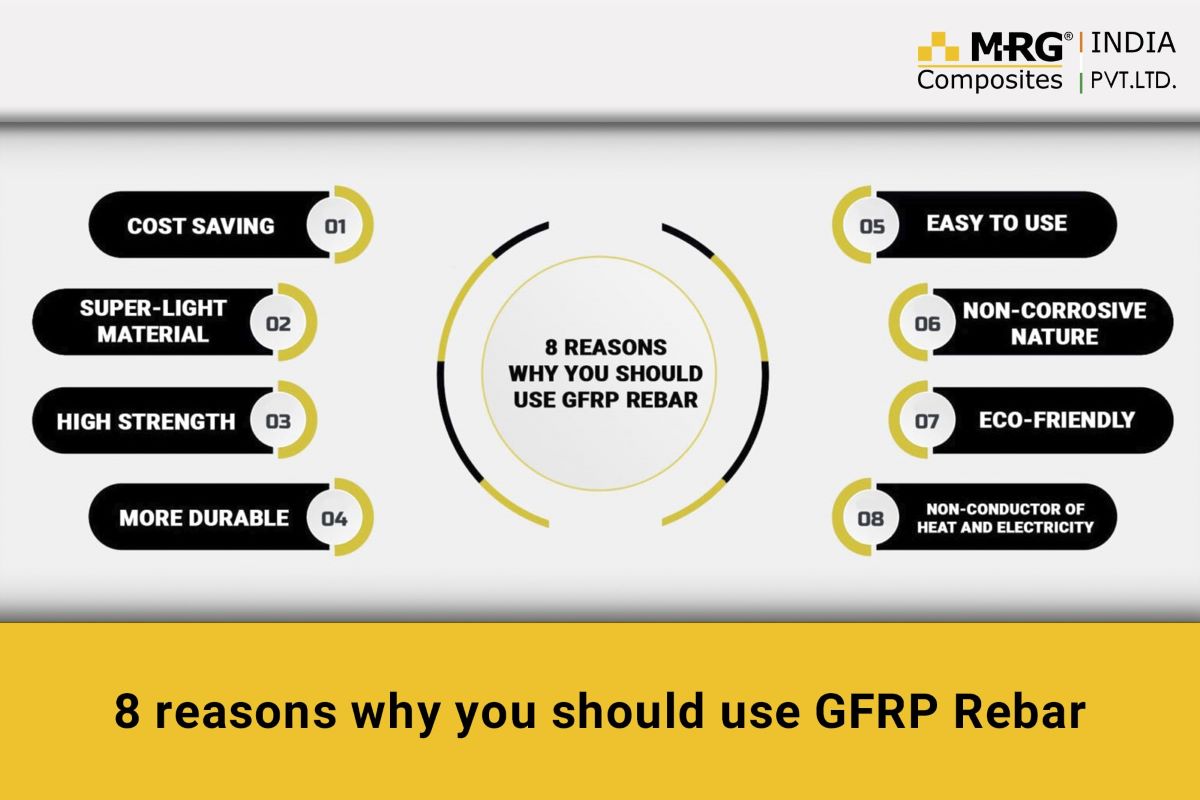 M-RG® Composites | INDIA PVT.LTD.

COST SAVING 01

SUPER-LIGHT MATERIAL 02

HIGH STRENGTH 03

MORE DURABLE 04

8 REASONS WHY YOU SHOULD USE GFRP REBAR

05 EASY TO USE

06 NON-CORROSIVE NATURE

07 ECO-FRIENDLY

08 NON-CONDUCTOR OF HEAT AND ELECTRICITY

8 reasons why you should use GFRP Rebar